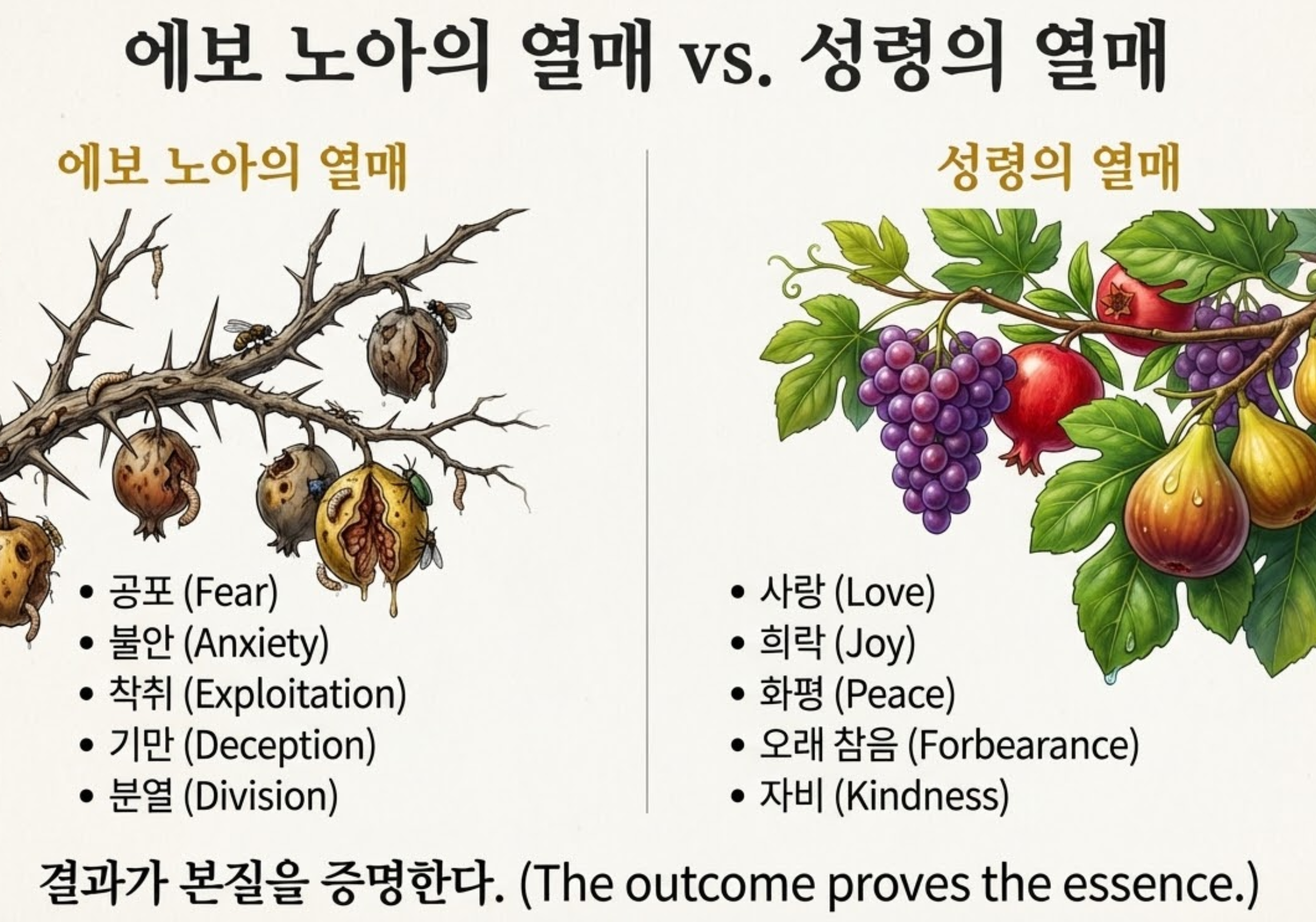 에보 노아의 열매 vs. 성령의 열매

에보 노아의 열매

• 공포 (Fear)
• 불안 (Anxiety)
• 착취 (Exploitation)
• 기만 (Deception)
• 분열 (Division)

성령의 열매

• 사랑 (Love)
• 희락 (Joy)
• 화평 (Peace)
• 오래 참음 (Forbearance)
• 자비 (Kindness)

결과가 본질을 증명한다. (The outcome proves the essence.)